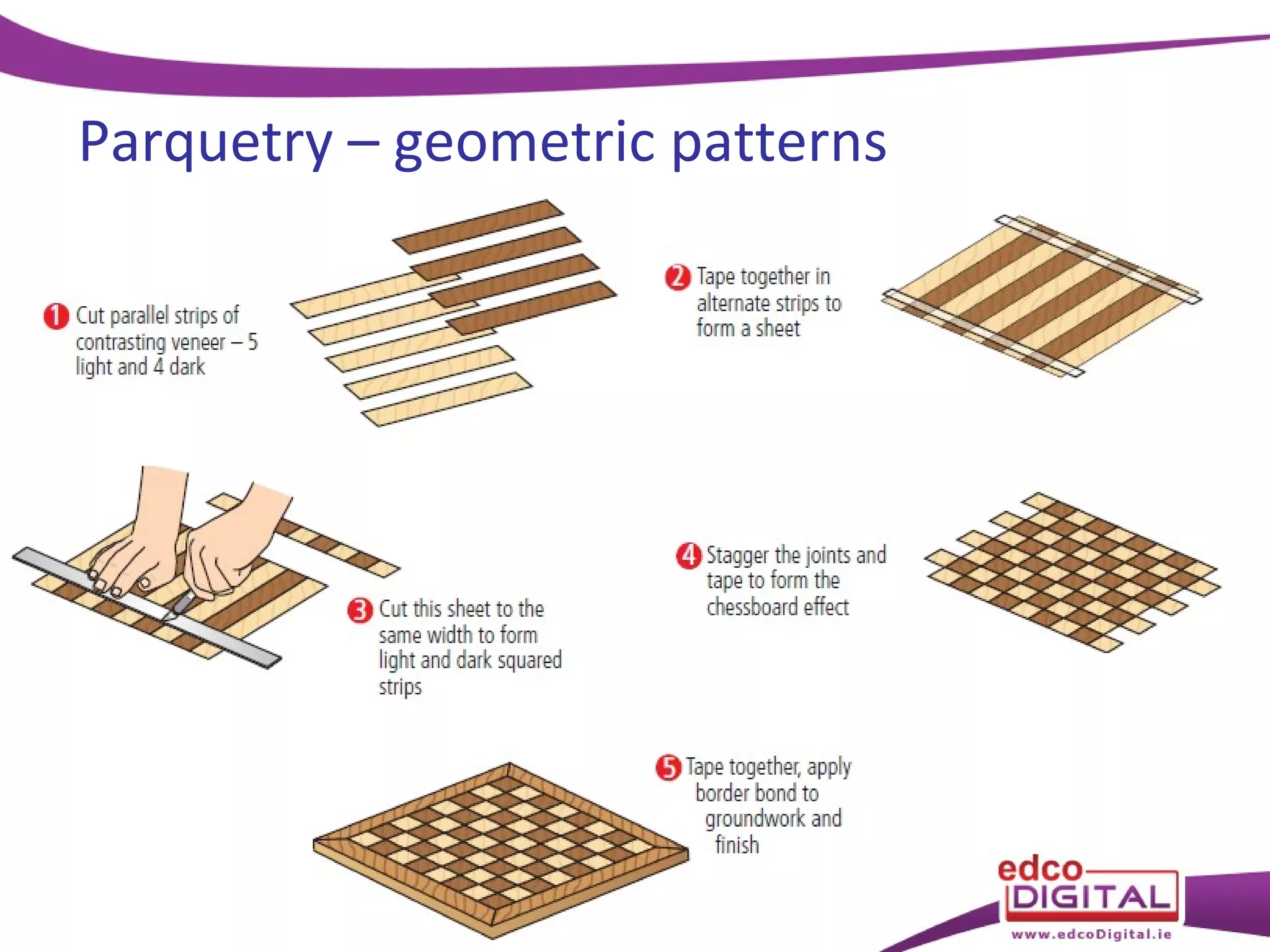 Parquetry – geometric patterns

1 Cut parallel strips of contrasting veneer – 5 light and 4 dark

2 Tape together in alternate strips to form a sheet

3 Cut this sheet to the same width to form light and dark squared strips

4 Stagger the joints and tape to form the chessboard effect

5 Tape together, apply border bond to groundwork and finish

edco DIGITAL
www.edcoDigital.ie